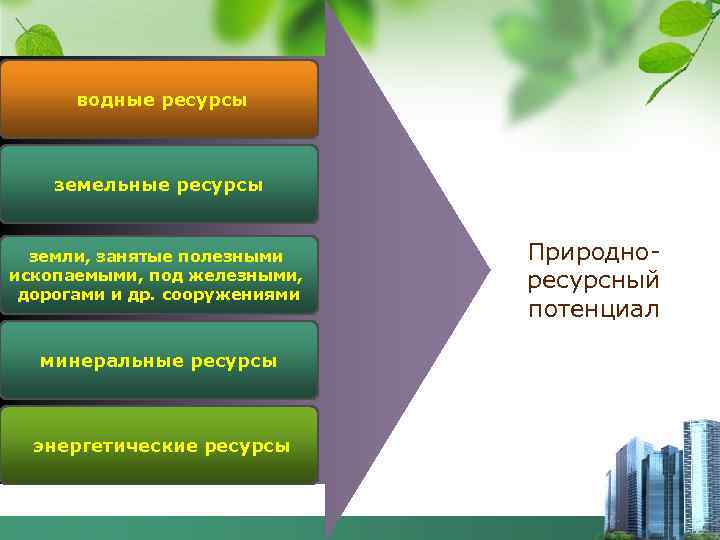 водные ресурсы

земельные ресурсы

земли, занятые полезными ископаемыми, под железными, дорогами и др. сооружениями

минеральные ресурсы

энергетические ресурсы

Природно-ресурсный потенциал